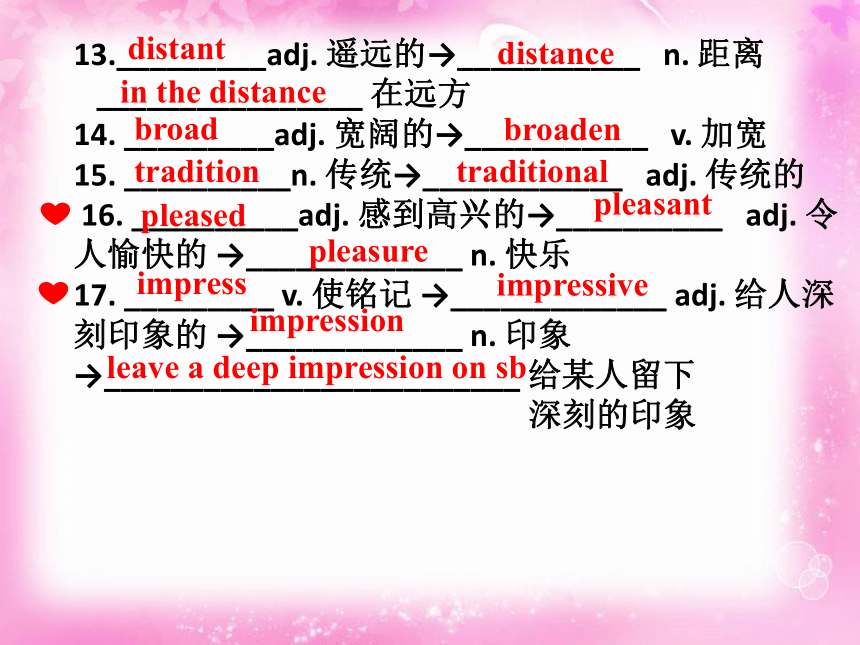 13. distant adj. 遥远的→ distance n. 距离
in the distance 在远方
14. broad adj. 宽阔的→ broaden v. 加宽
15. tradition n. 传统→ traditional adj. 传统的
16. pleased adj. 感到高兴的→ pleasant adj. 令人愉快的 → pleasure n. 快乐
17. impress v. 使铭记 → impressive adj. 给人深刻印象的 → impression n. 印象
→ leave a deep impression on sb 给某人留下深刻的印象